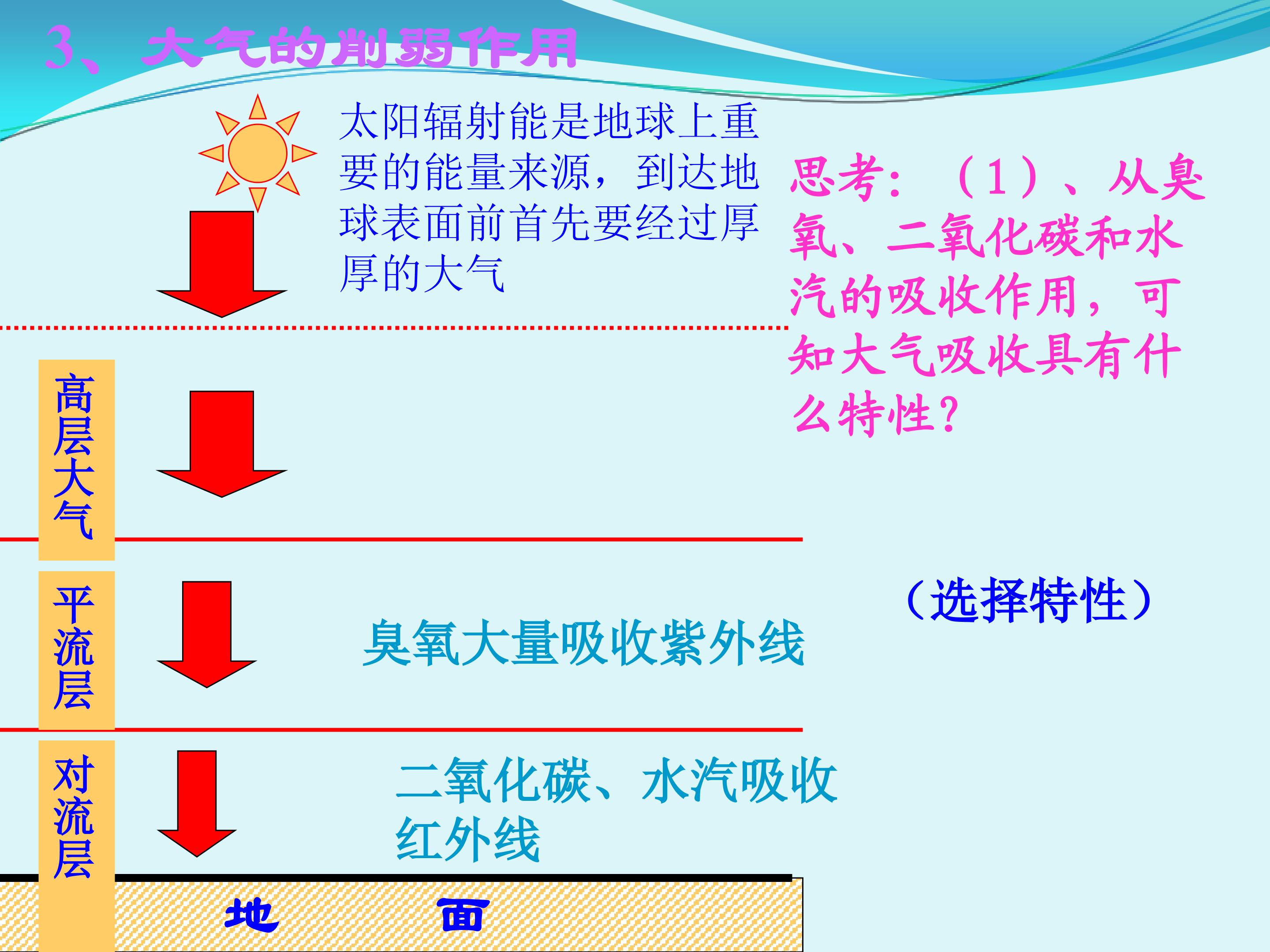 3、大气的削弱作用

太阳辐射能是地球上重要的能量来源，到达地球表面前首先要经过厚厚的大气

思考：（1）、从臭氧、二氧化碳和水汽的吸收作用，可知大气吸收具有什么特性？

高层大气

平流层

臭氧大量吸收紫外线

（选择特性）

对流层

二氧化碳、水汽吸收红外线

地 面